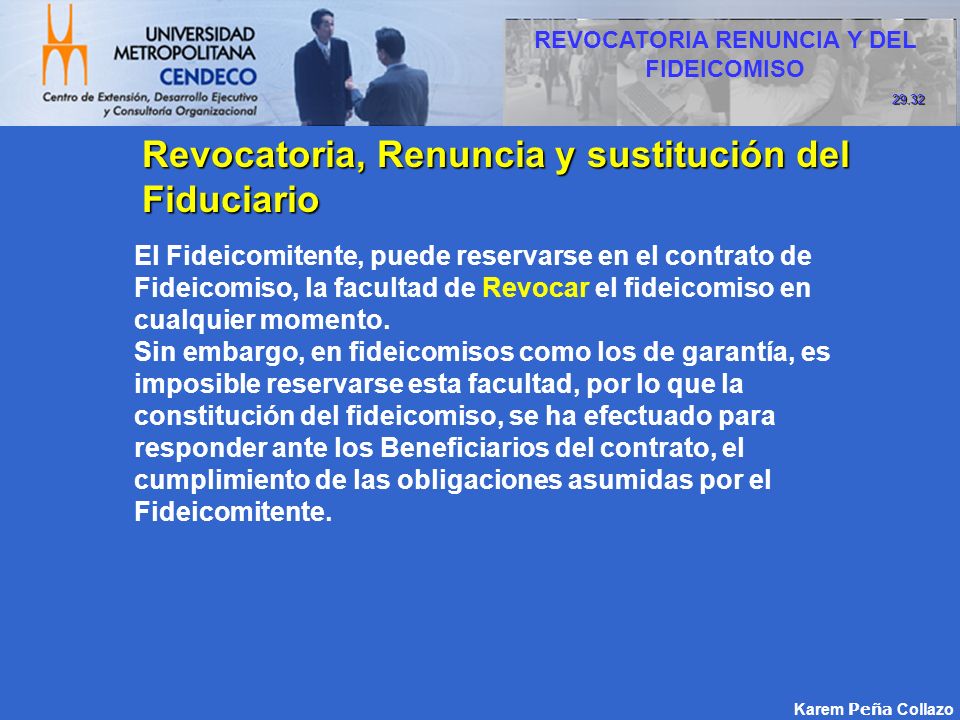 UNIVERSIDAD METROPOLITANA CENDECO
Centro de Extensión, Desarrollo Ejecutivo y Consultoría Organizacional

REVOCATORIA RENUNCIA Y DEL FIDEICOMISO

29.32

Revocatoria, Renuncia y sustitución del Fiduciario

El Fideicomitente, puede reservarse en el contrato de Fideicomiso, la facultad de Revocar el fideicomiso en cualquier momento.
Sin embargo, en fideicomisos como los de garantía, es imposible reservarse esta facultad, por lo que la constitución del fideicomiso, se ha efectuado para responder ante los Beneficiarios del contrato, el cumplimiento de las obligaciones asumidas por el Fideicomitente.

Karem Peña Collazo